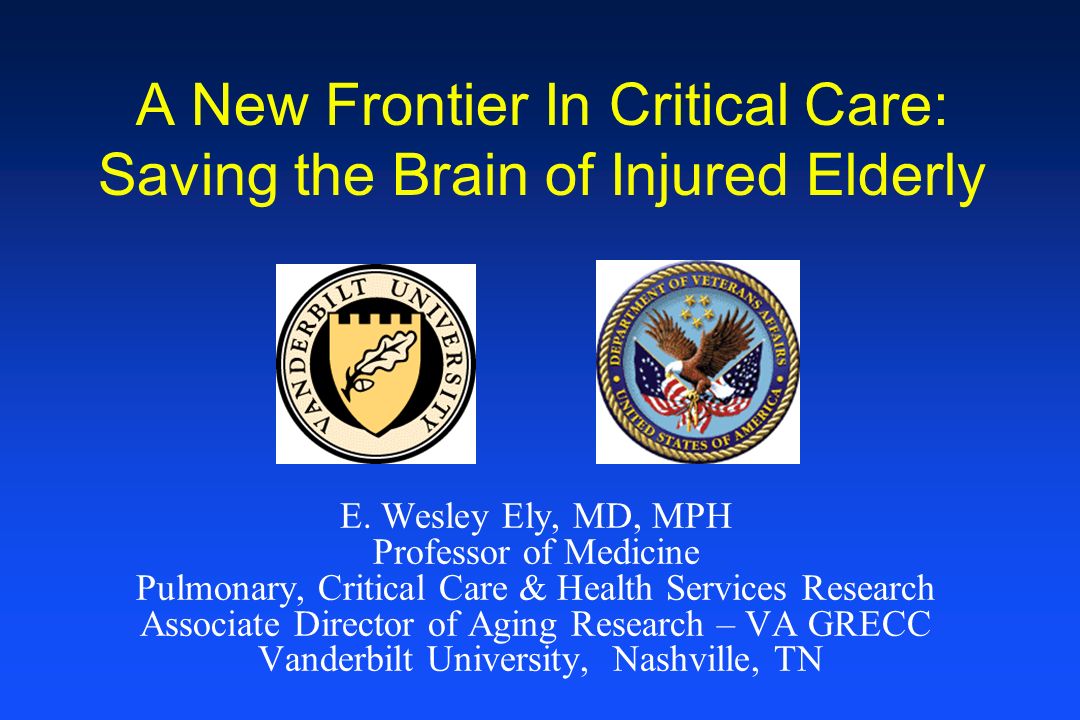 A New Frontier In Critical Care: Saving the Brain of Injured Elderly

VANDERBILT UNIVERSITY

DEPARTMENT OF VETERANS AFFAIRS
UNITED STATES OF AMERICA

E. Wesley Ely, MD, MPH
Professor of Medicine
Pulmonary, Critical Care & Health Services Research
Associate Director of Aging Research – VA GRECC
Vanderbilt University, Nashville, TN